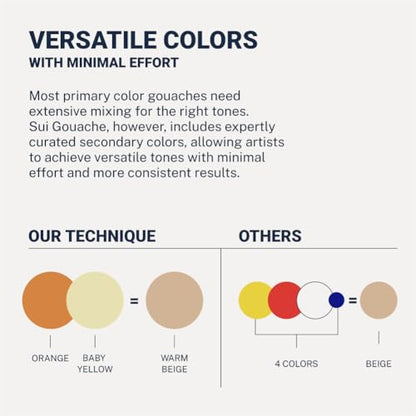 VERSATILE COLORS
WITH MINIMAL EFFORT

Most primary color gouaches need extensive mixing for the right tones. Sui Gouache, however, includes expertly curated secondary colors, allowing artists to achieve versatile tones with minimal effort and more consistent results.

OUR TECHNIQUE

=

ORANGE

BABY YELLOW

WARM BEIGE

OTHERS

=

4 COLORS

BEIGE